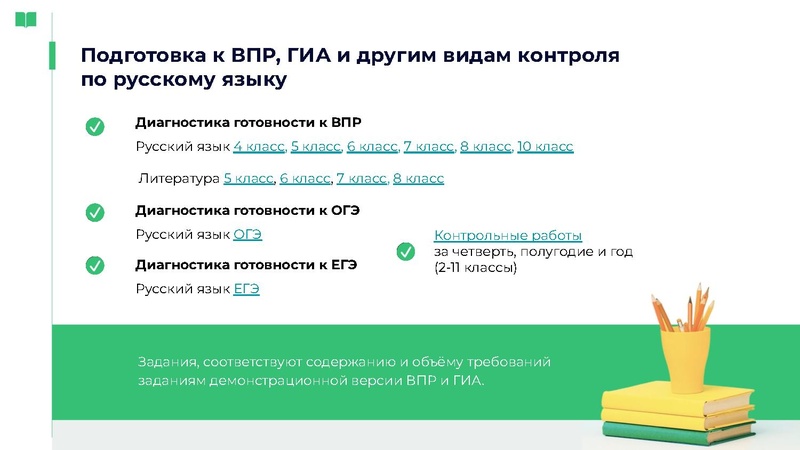 Подготовка к ВПР, ГИА и другим видам контроля по русскому языку

Диагностика готовности к ВПР

Русский язык 4 класс, 5 класс, 6 класс, 7 класс, 8 класс, 10 класс

Литература 5 класс, 6 класс, 7 класс, 8 класс

Диагностика готовности к ОГЭ

Русский язык ОГЭ

Диагностика готовности к ЕГЭ

Русский язык ЕГЭ

Контрольные работы за четверть, полугодие и год (2-11 классы)

Задания, соответствуют содержанию и объёму требований заданиям демонстрационной версии ВПР и ГИА.